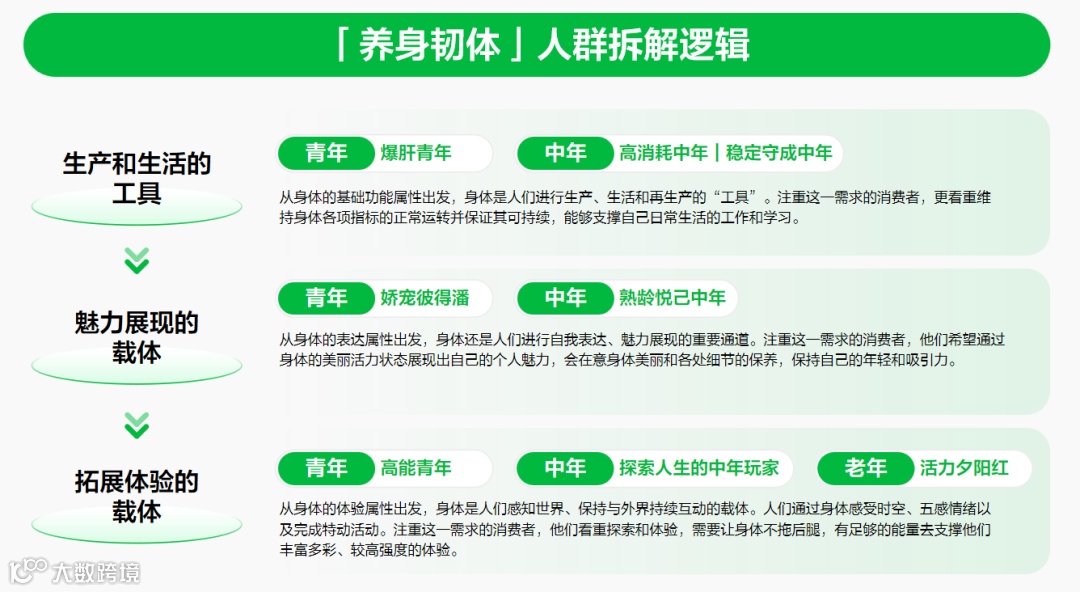 「养身韧体」人群拆解逻辑

生产和生活的工具

青年 爆肝青年

中年 高消耗中年 | 稳定守成中年

从身体的基础功能属性出发，身体是人们进行生产、生活和再生产的“工具”。注重这一需求的消费者，更看重维持身体各项指标的正常运转并保证其可持续，能够支撑自己日常生活的工作和学习。

魅力展现的载体

青年 娇宠彼得潘

中年 熟龄悦己中年

从身体的表达属性出发，身体还是人们进行自我表达、魅力展现的重要通道。注重这一需求的消费者，他们希望通过身体的美丽活力状态展现出自己的个人魅力，会在意身体美丽和各处细节的保养，保持自己的年轻和吸引力。

拓展体验的载体

青年 高能青年

中年 探索人生的中年玩家

老年 活力夕阳红

从身体的体验属性出发，身体是人们感知世界、保持与外界持续互动的载体。人们通过身体感受时空、五感情绪以及完成特动活动。注重这一需求的消费者，他们看重探索和体验，需要让身体不拖后腿，有足够的能量去支撑他们丰富多彩、较高强度的体验。

大数跨境